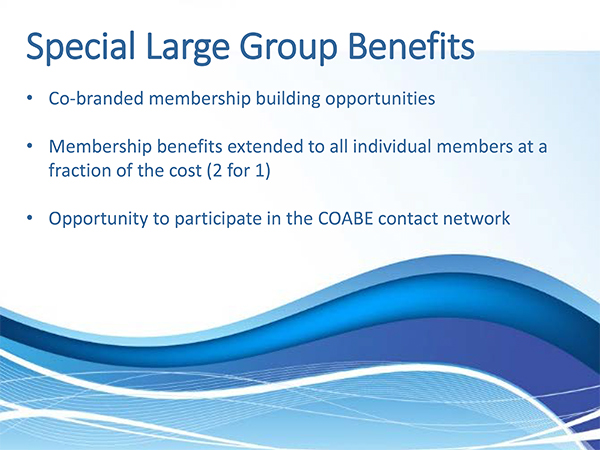 Special Large Group Benefits

• Co-branded membership building opportunities

• Membership benefits extended to all individual members at a fraction of the cost (2 for 1)

• Opportunity to participate in the COABE contact network